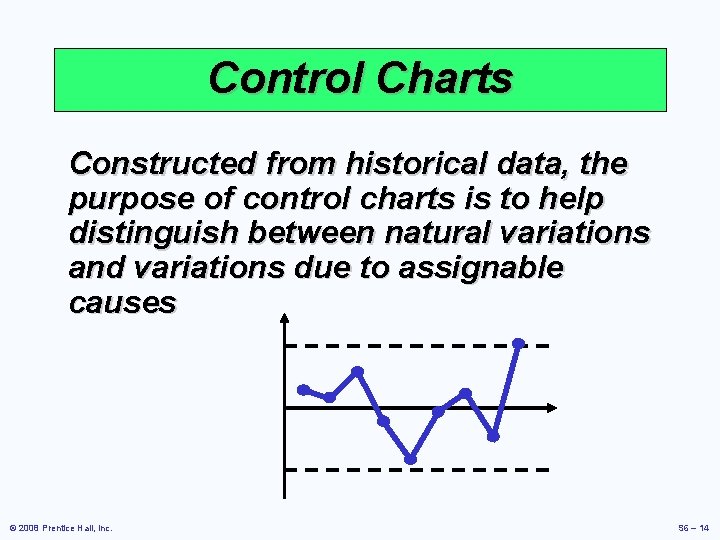 Control Charts

Constructed from historical data, the purpose of control charts is to help distinguish between natural variations and variations due to assignable causes

© 2008 Prentice Hall, Inc.

S6 – 14